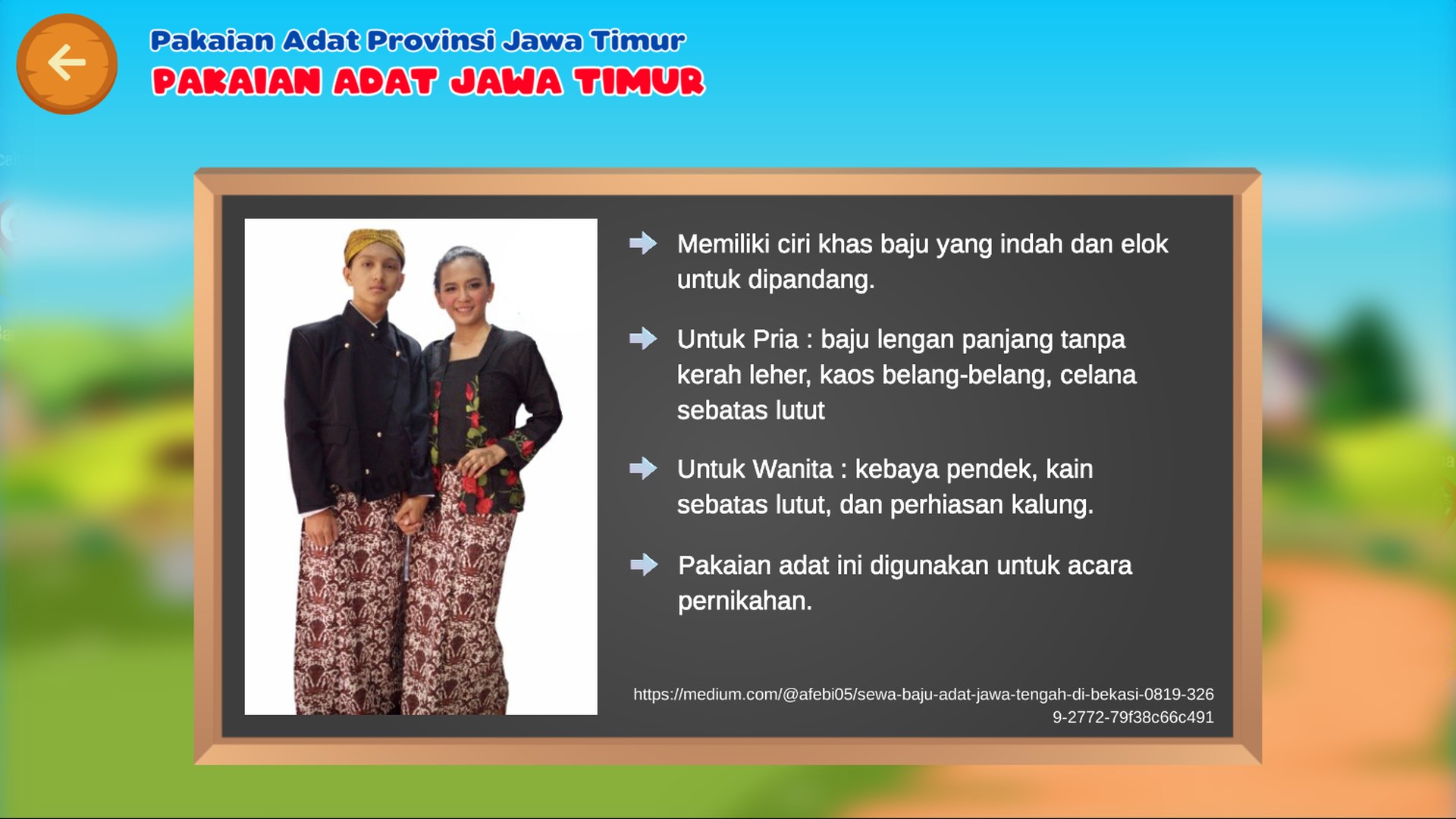 Pakaian Adat Provinsi Jawa Timur

PAKAIAN ADAT JAWA TIMUR

Memiliki ciri khas baju yang indah dan elok untuk dipandang.

Untuk Pria : baju lengan panjang tanpa kerah leher, kaos belang-belang, celana sebatas lutut

Untuk Wanita : kebaya pendek, kain sebatas lutut, dan perhiasan kalung.

Pakaian adat ini digunakan untuk acara pernikahan.

https://medium.com/@afebi05/sewa-baju-adat-jawa-tengah-di-bekasi-0819-3269-2772-79f38c66c491